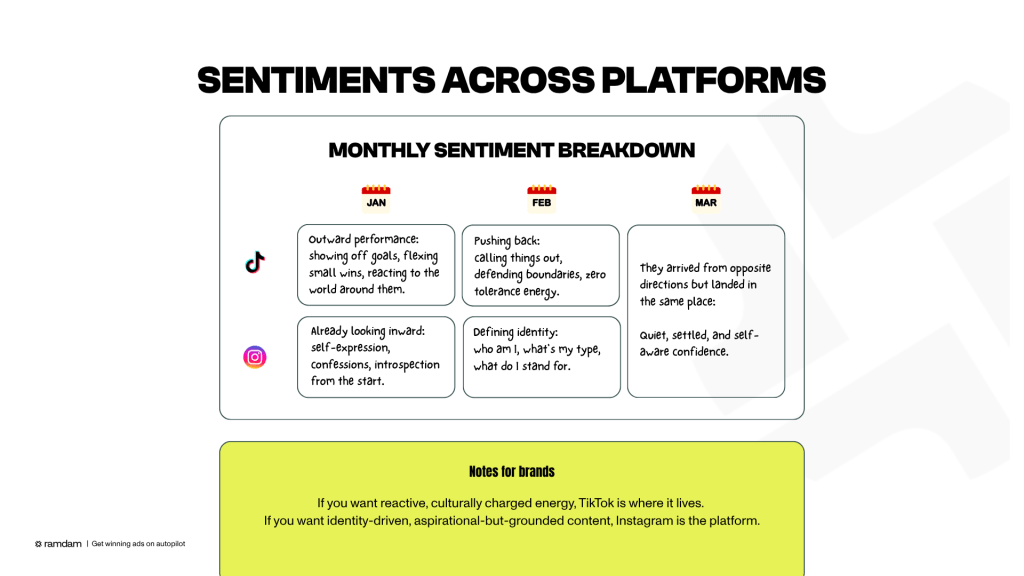 SENTIMENTS ACROSS PLATFORMS

MONTHLY SENTIMENT BREAKDOWN

JAN

FEB

MAR

Outward performance: showing off goals, flexing small wins, reacting to the world around them.

Pushing back: calling things out, defending boundaries, zero tolerance energy.

They arrived from opposite directions but landed in the same place:

Quiet, settled, and self-aware confidence.

Already looking inward: self-expression, confessions, introspection from the start.

Defining identity: who am I, what's my type, what do I stand for.

Notes for brands

If you want reactive, culturally charged energy, TikTok is where it lives.
If you want identity-driven, aspirational-but-grounded content, Instagram is the platform.

ramdam | Get winning ads on autopilot